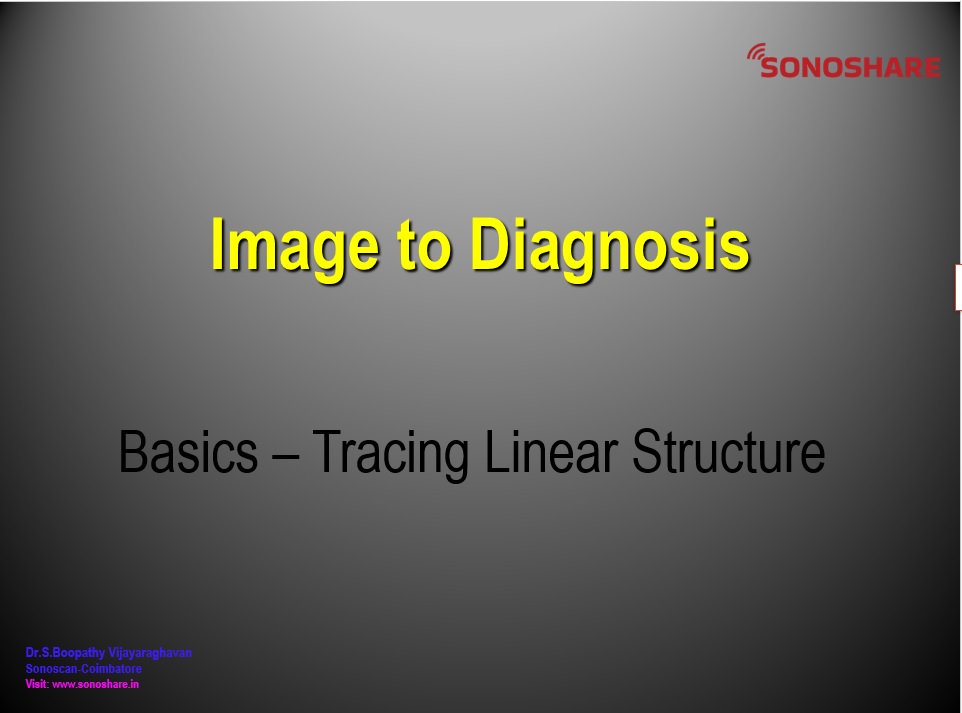 SONOSHARE

Image to Diagnosis

Basics – Tracing Linear Structure

Dr.S.Boopathy Vijayaraghavan
Sonoscan-Coimbatore
Visit: www.sonoshare.in